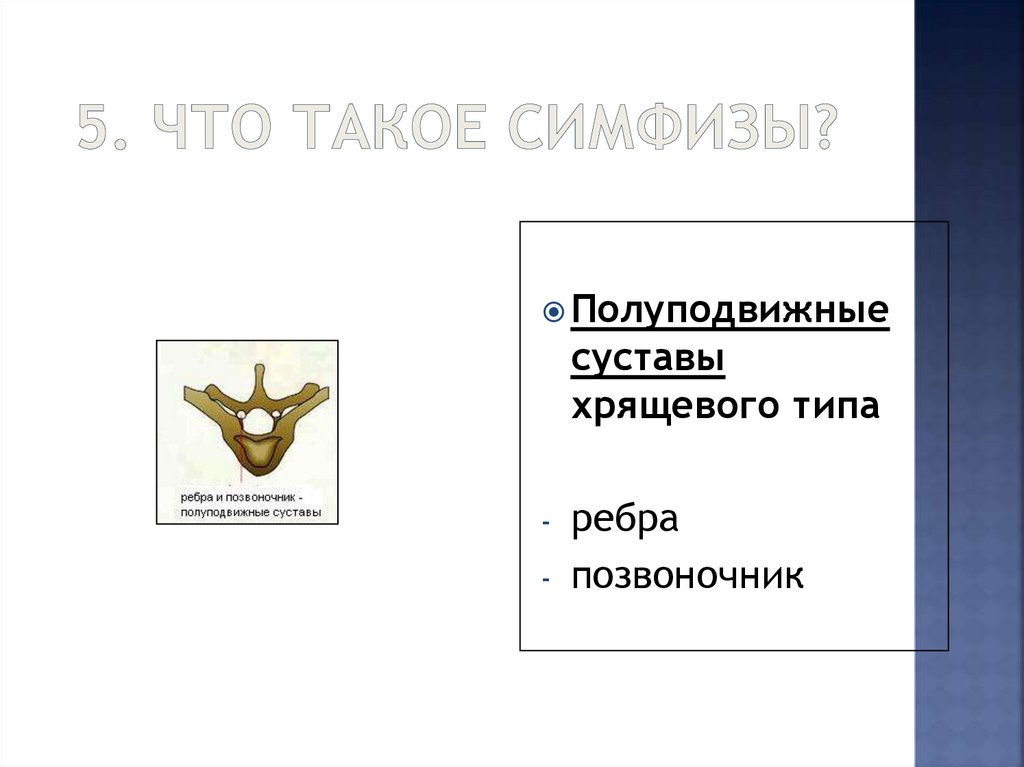 5. ЧТО ТАКОЕ СИМФИЗЫ?

ребра и позвоночник - полуподвижные суставы

Полуподвижные суставы хрящевого типа

- ребра
- позвоночник